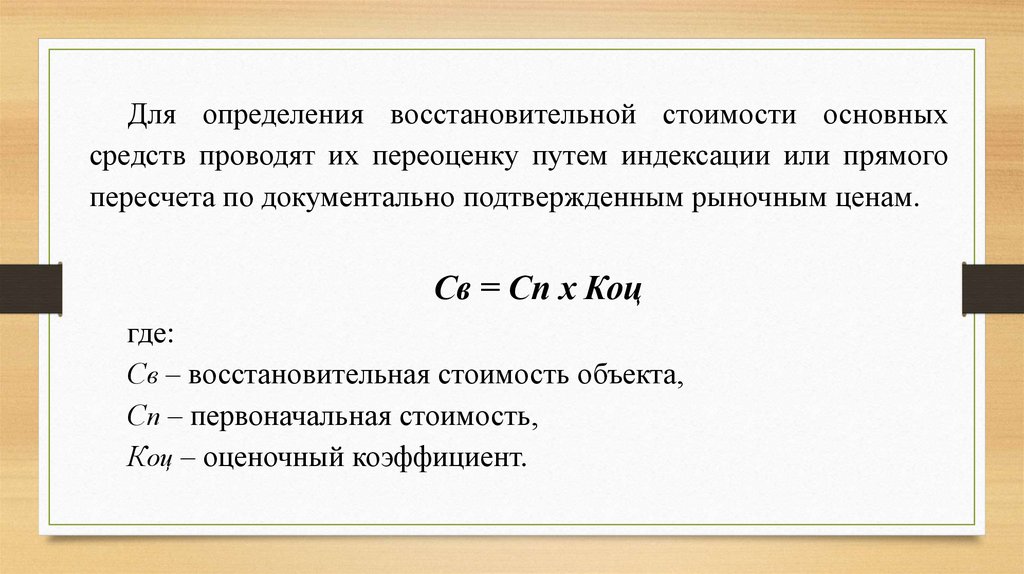 Для определения восстановительной стоимости основных средств проводят их переоценку путем индексации или прямого пересчета по документально подтвержденным рыночным ценам.

Св = Сп х Коц

где:
Св – восстановительная стоимость объекта,
Сп – первоначальная стоимость,
Коц – оценочный коэффициент.